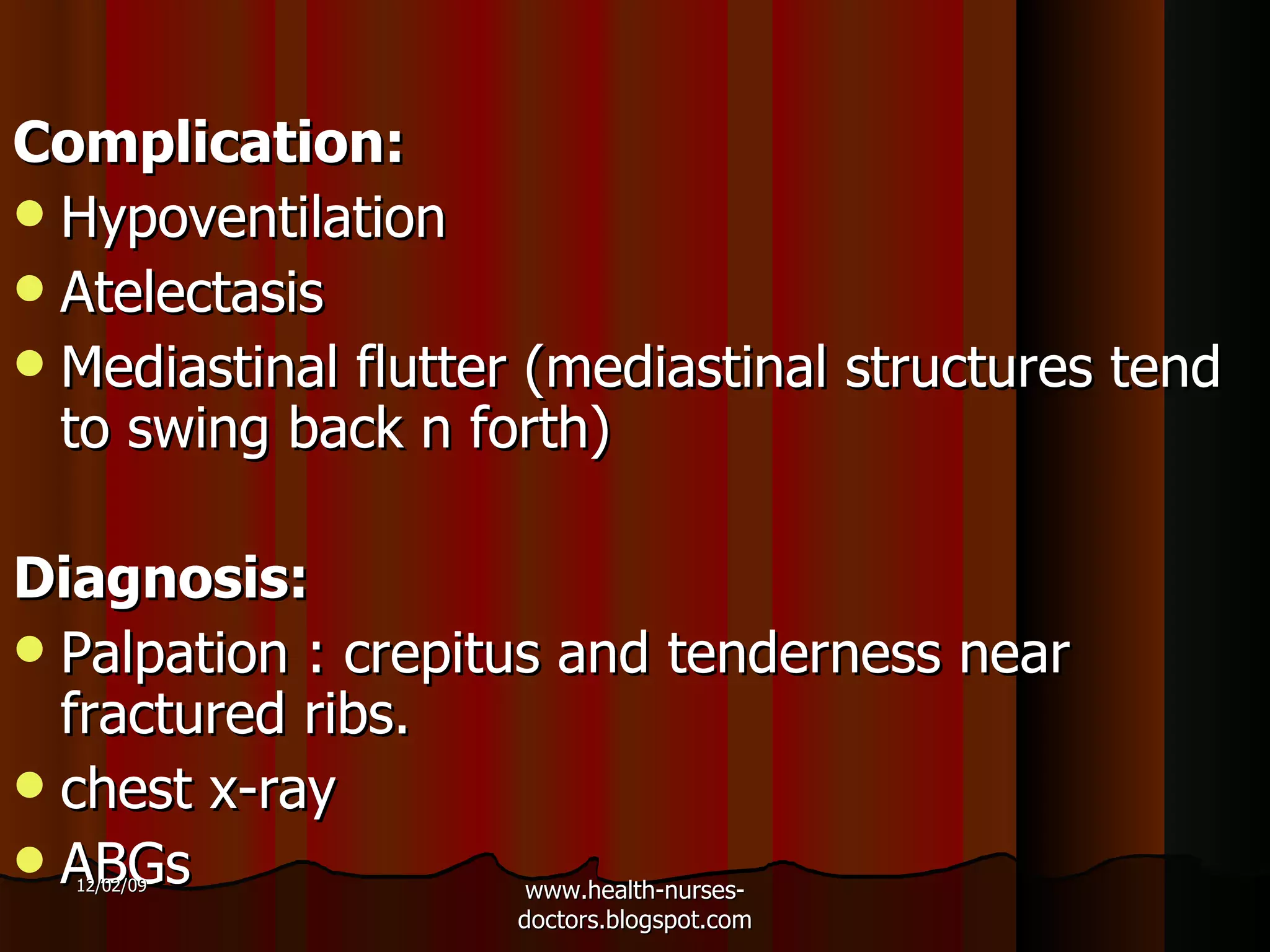 Complication:

- Hypoventilation
- Atelectasis
- Mediastinal flutter (mediastinal structures tend to swing back n forth)

Diagnosis:

- Palpation : crepitus and tenderness near fractured ribs.
- chest x-ray
- ABGs

12/02/09

www.health-nurses-doctors.blogspot.com